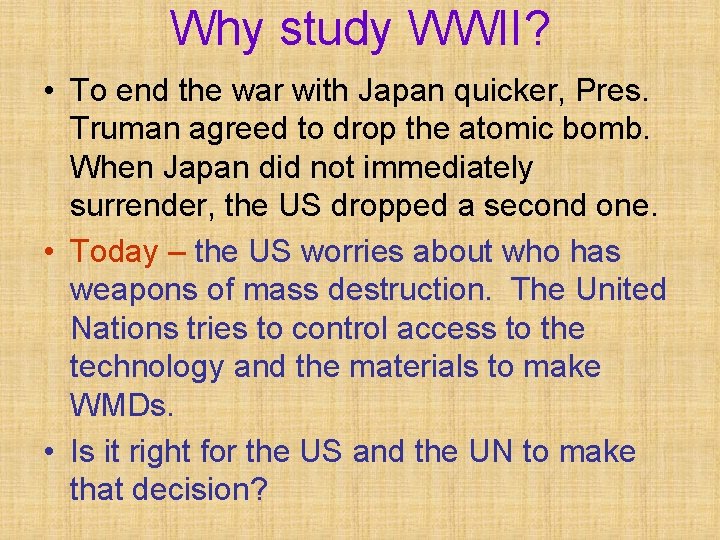 Why study WWII?

• To end the war with Japan quicker, Pres. Truman agreed to drop the atomic bomb. When Japan did not immediately surrender, the US dropped a second one.

• Today – the US worries about who has weapons of mass destruction. The United Nations tries to control access to the technology and the materials to make WMDs.

• Is it right for the US and the UN to make that decision?